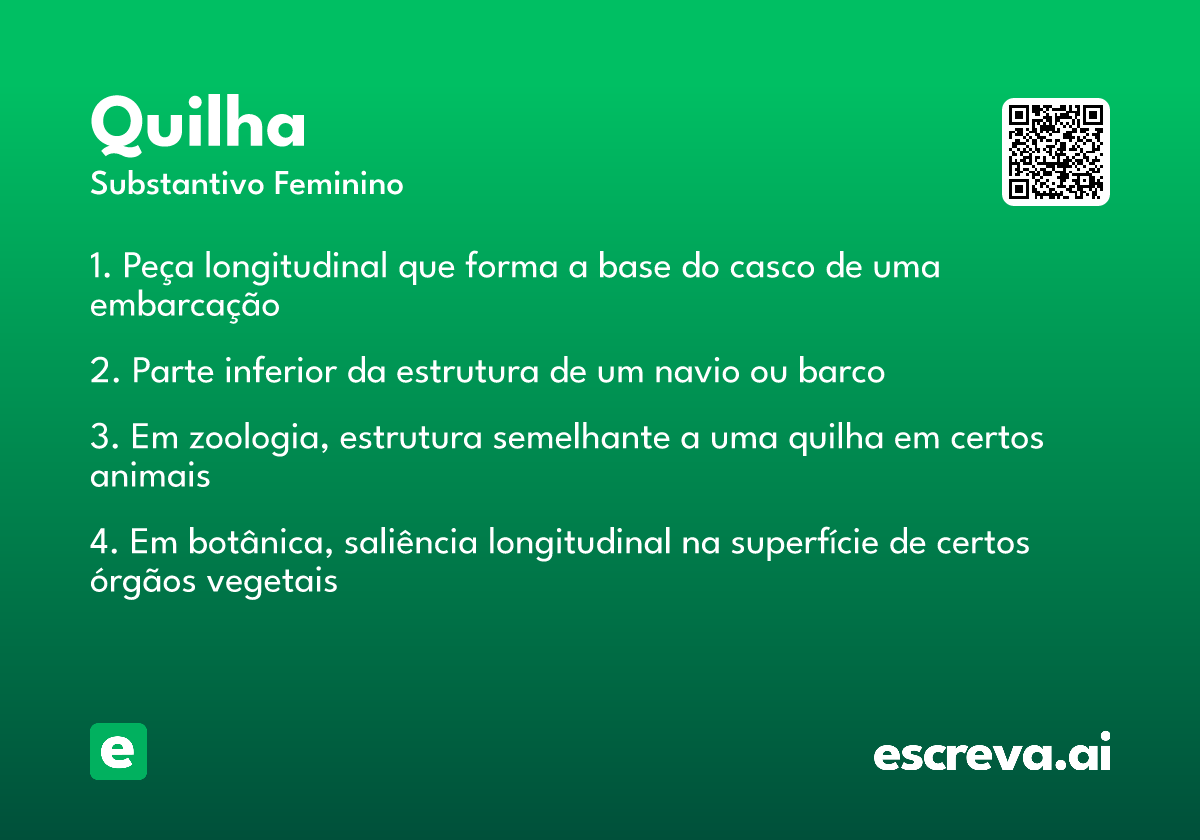 Quilha
Substantivo Feminino

1. Peça longitudinal que forma a base do casco de uma embarcação

2. Parte inferior da estrutura de um navio ou barco

3. Em zoologia, estrutura semelhante a uma quilha em certos animais

4. Em botânica, saliência longitudinal na superfície de certos órgãos vegetais

e

escreva.ai